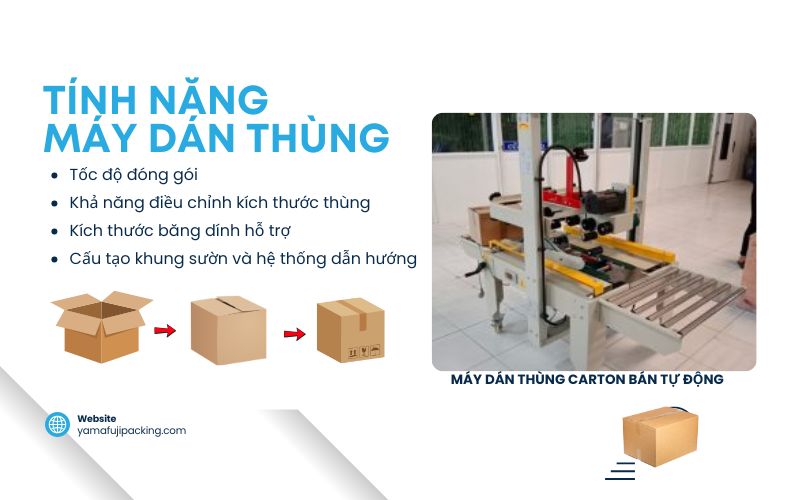 TÍNH NĂNG MÁY DÁN THÙNG

- Tốc độ đóng gói
- Khả năng điều chỉnh kích thước thùng
- Kích thước băng dính hỗ trợ
- Cấu tạo khung sườn và hệ thống dẫn hướng

MÁY DÁN THÙNG CARTON BÁN TỰ ĐỘNG

Website
yamafujipacking.com